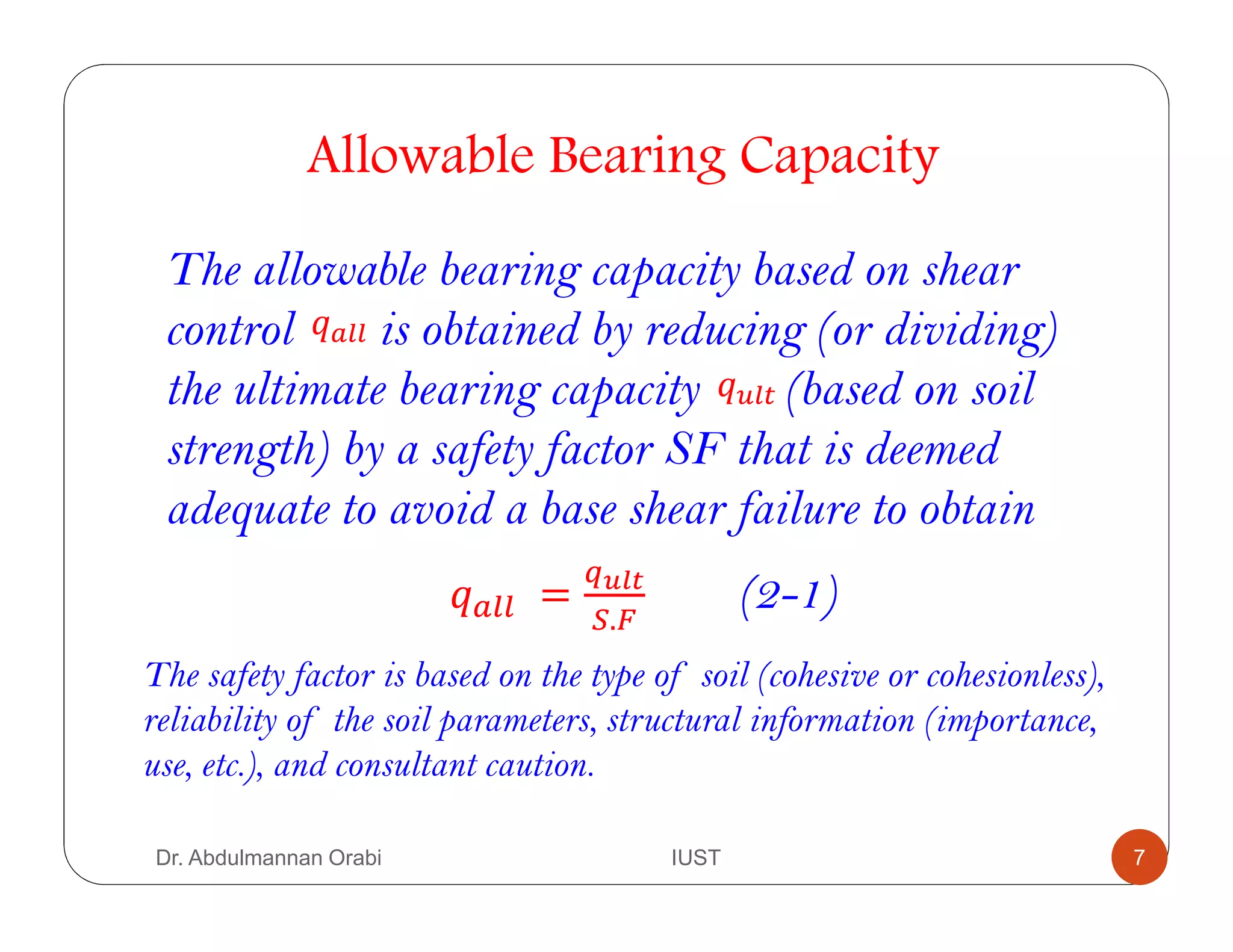 Allowable Bearing Capacity

The allowable bearing capacity based on shear control $q_{all}$ is obtained by reducing (or dividing) the ultimate bearing capacity $q_{ult}$ (based on soil strength) by a safety factor SF that is deemed adequate to avoid a base shear failure to obtain

$q_{all} = \frac{q_{ult}}{S.F}$ (2-1)

The safety factor is based on the type of soil (cohesive or cohesionless), reliability of the soil parameters, structural information (importance, use, etc.), and consultant caution.

Dr. Abdulmannan Orabi

IUST

7